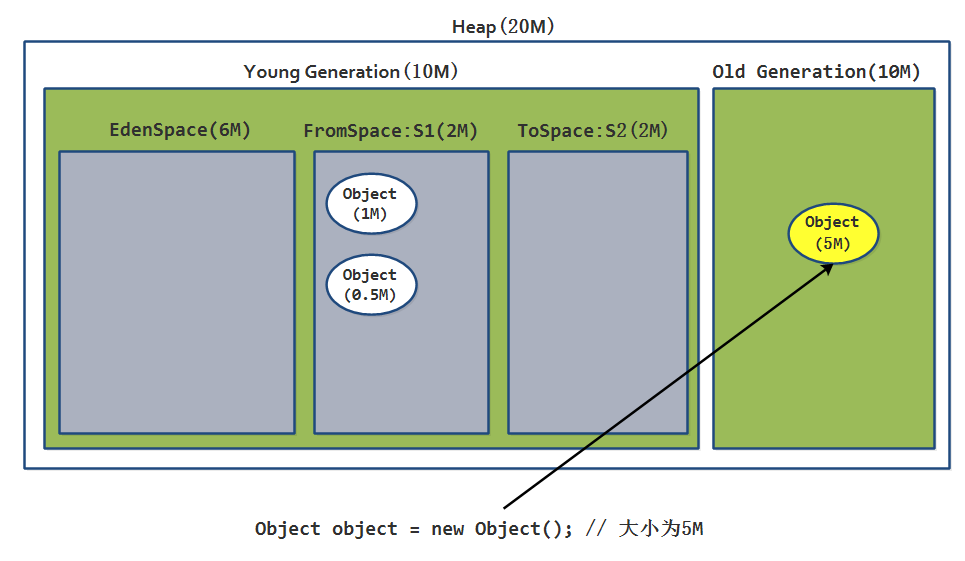 Heap(20M)

Young Generation(10M)

Old Generation(10M)

EdenSpace(6M)

FromSpace:S1(2M)

ToSpace:S2(2M)

Object (1M)

Object (0.5M)

Object (5M)

Object object = new Object(); // 大小为5M